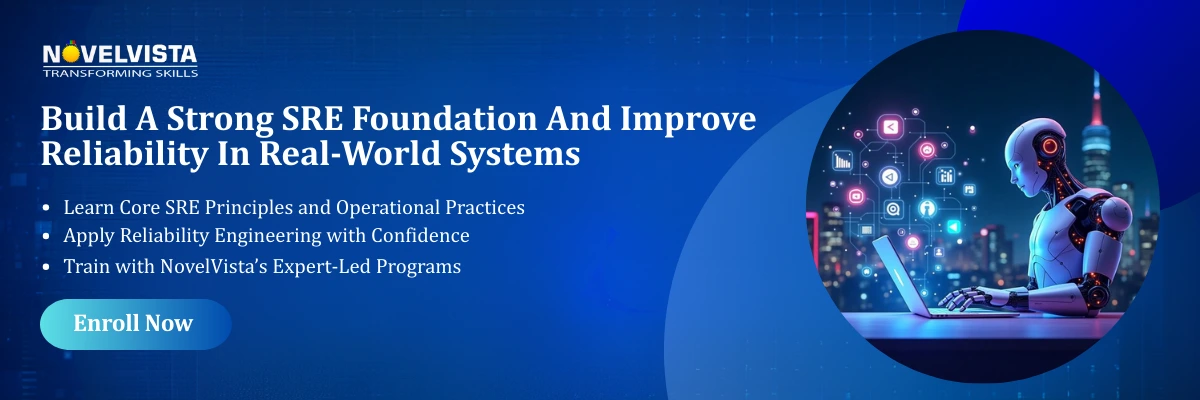 NOVELVISTA
TRANSFORMING SKILLS

Build A Strong SRE Foundation And Improve Reliability In Real-World Systems

• Learn Core SRE Principles and Operational Practices
• Apply Reliability Engineering with Confidence
• Train with NovelVista's Expert-Led Programs

Enroll Now